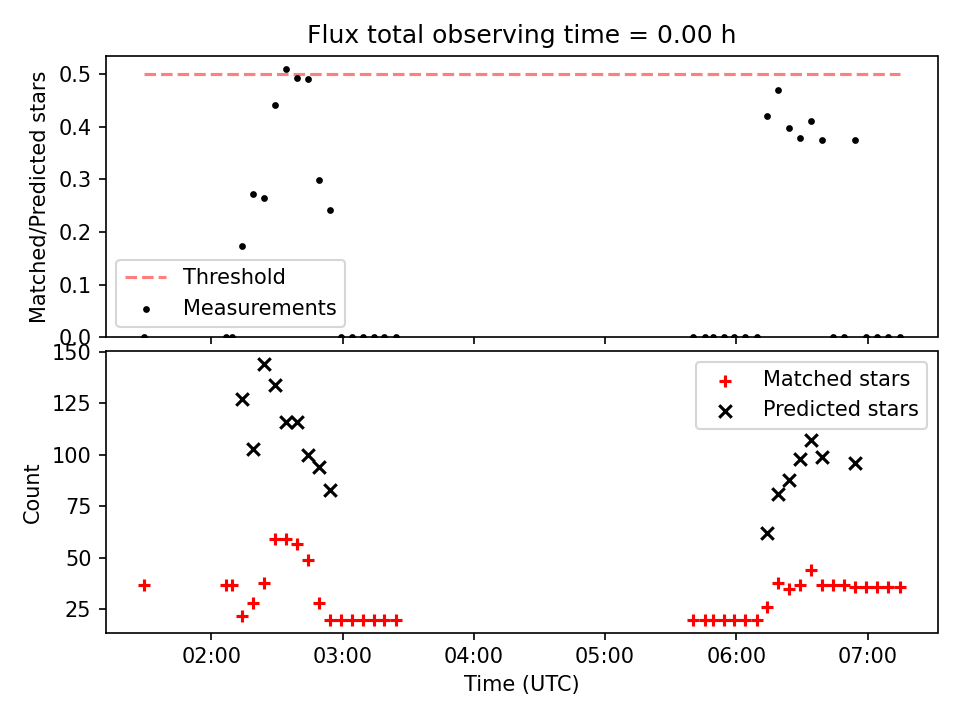 Flux total observing time = 0.00 h

Matched/Predicted stars

0.5
0.4
0.3
0.2
0.1
0.0

Threshold
Measurements

Count

150
125
100
75
50
25

Matched stars
Predicted stars

02:00
03:00
04:00
05:00
06:00
07:00

Time (UTC)